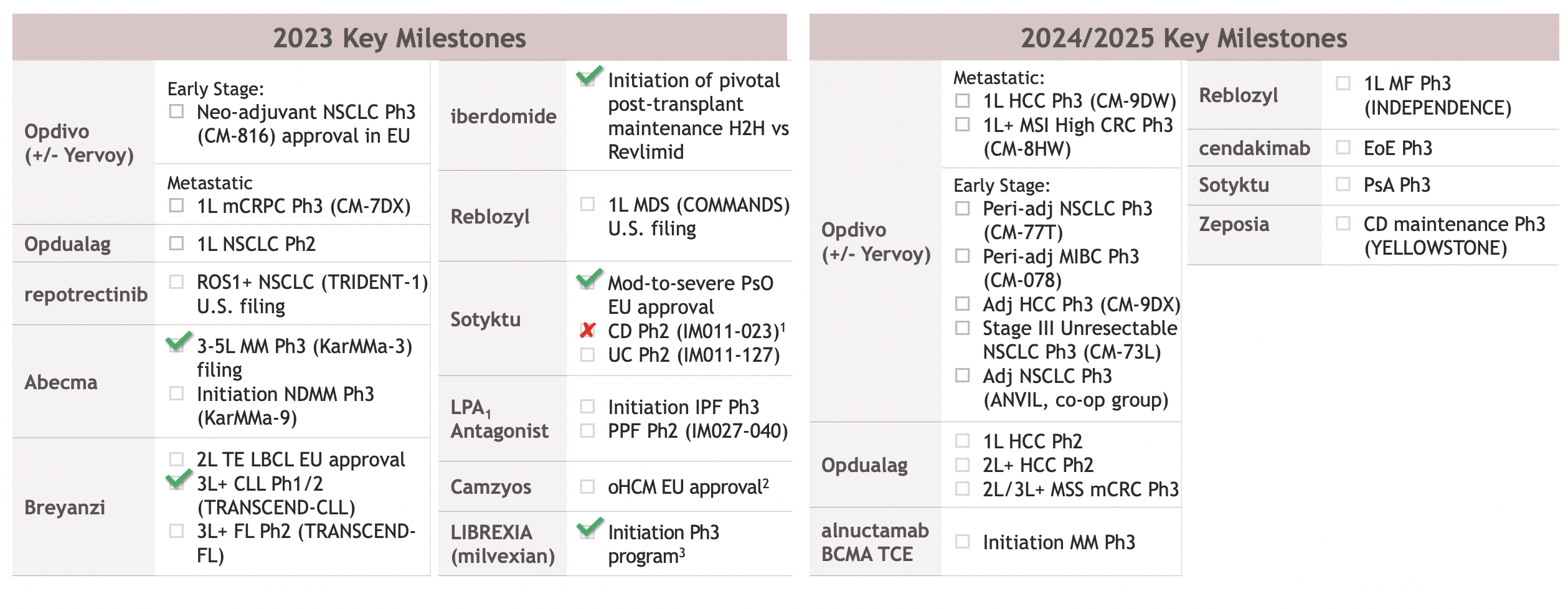 2023 Key Milestones

| | |
|---|---|
| Opdivo (+/- Yervoy) | Early Stage: ☐ Neo-adjuvant NSCLC Ph3 (CM-816) approval in EU |
| | Metastatic ☐ 1L mCRPC Ph3 (CM-7DX) |
| Opdualag | ☐ 1L NSCLC Ph2 |
| repotrectinib | ☐ ROS1+ NSCLC (TRIDENT-1) U.S. filing |
| Abecma | ✓ 3-5L MM Ph3 (KarMMa-3) filing ☐ Initiation NDMM Ph3 (KarMMa-9) |
| Breyanzi | ☐ 2L TE LBCL EU approval ✓ 3L+ CLL Ph1/2 (TRANSCEND-CLL) ☐ 3L+ FL Ph2 (TRANSCEND-FL) |

| | |
|---|---|
| iberdomide | ✓ Initiation of pivotal post-transplant maintenance H2H vs Revlimid |
| Reblozyl | ☐ 1L MDS (COMMANDS) U.S. filing |
| Sotyktu | ✓ Mod-to-severe PsO EU approval ✗ CD Ph2 (IM011-023)$^1$ ☐ UC Ph2 (IM011-127) |
| LPA$_1$ Antagonist | ☐ Initiation IPF Ph3 ☐ PPF Ph2 (IM027-040) |
| Camzyos | ☐ oHCM EU approval$^2$ |
| LIBREXIA (milvexian) | ✓ Initiation Ph3 program$^3$ |

2024/2025 Key Milestones

| | |
|---|---|
| Opdivo (+/- Yervoy) | Metastatic: ☐ 1L HCC Ph3 (CM-9DW) ☐ 1L+ MSI High CRC Ph3 (CM-8HW) |
| | Early Stage: ☐ Peri-adj NSCLC Ph3 (CM-77T) ☐ Peri-adj MIBC Ph3 (CM-078) ☐ Adj HCC Ph3 (CM-9DX) ☐ Stage III Unresectable NSCLC Ph3 (CM-73L) ☐ Adj NSCLC Ph3 (ANVIL, co-op group) |
| Opdualag | ☐ 1L HCC Ph2 ☐ 2L+ HCC Ph2 ☐ 2L/3L+ MSS mCRC Ph3 |
| alnuctamab BCMA TCE | ☐ Initiation MM Ph3 |

| | |
|---|---|
| Reblozyl | ☐ 1L MF Ph3 (INDEPENDENCE) |
| cendakimab | ☐ EoE Ph3 |
| Sotyktu | ☐ PsA Ph3 |
| Zeposia | ☐ CD maintenance Ph3 (YELLOWSTONE) |